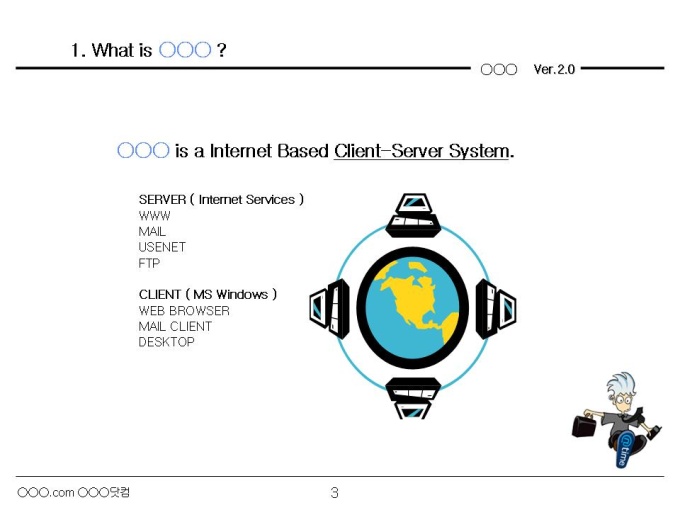 1. What is ○○○ ?

○○○ Ver.2.0

○○○ is a Internet Based Client-Server System.

SERVER ( Internet Services )
WWW
MAIL
USENET
FTP

CLIENT ( MS Windows )
WEB BROWSER
MAIL CLIENT
DESKTOP

@time

○○○.com ○○○닷컴

3